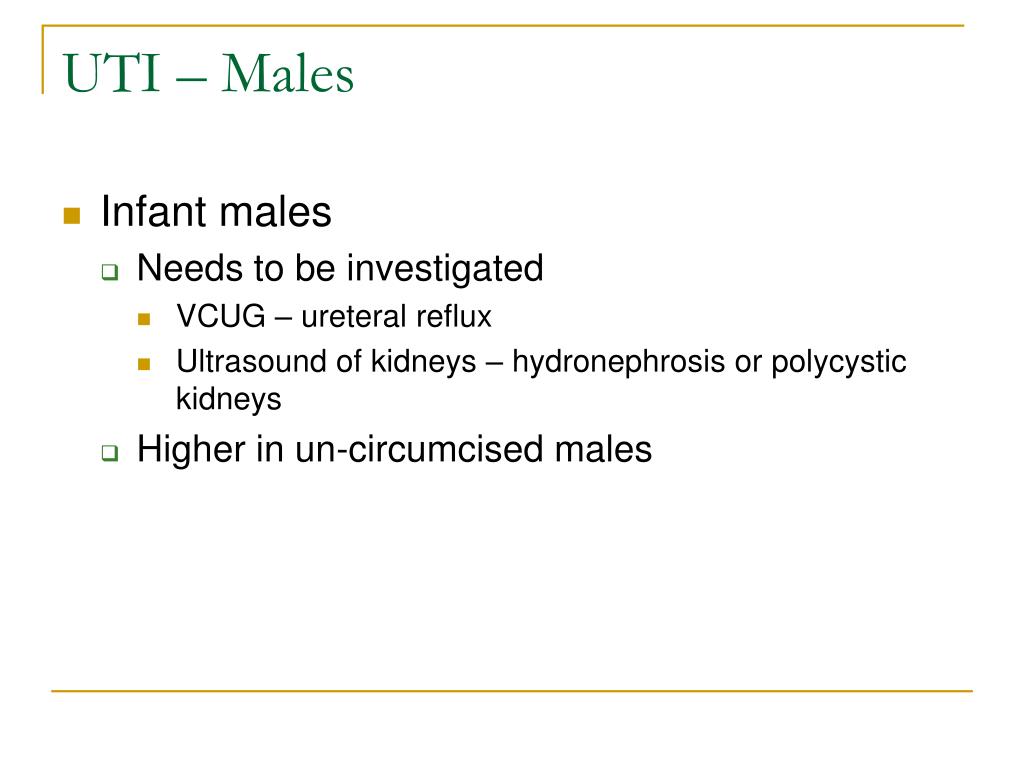 UTI – Males

Infant males
Needs to be investigated
VCUG – ureteral reflux
Ultrasound of kidneys – hydronephrosis or polycystic kidneys
Higher in un-circumcised males